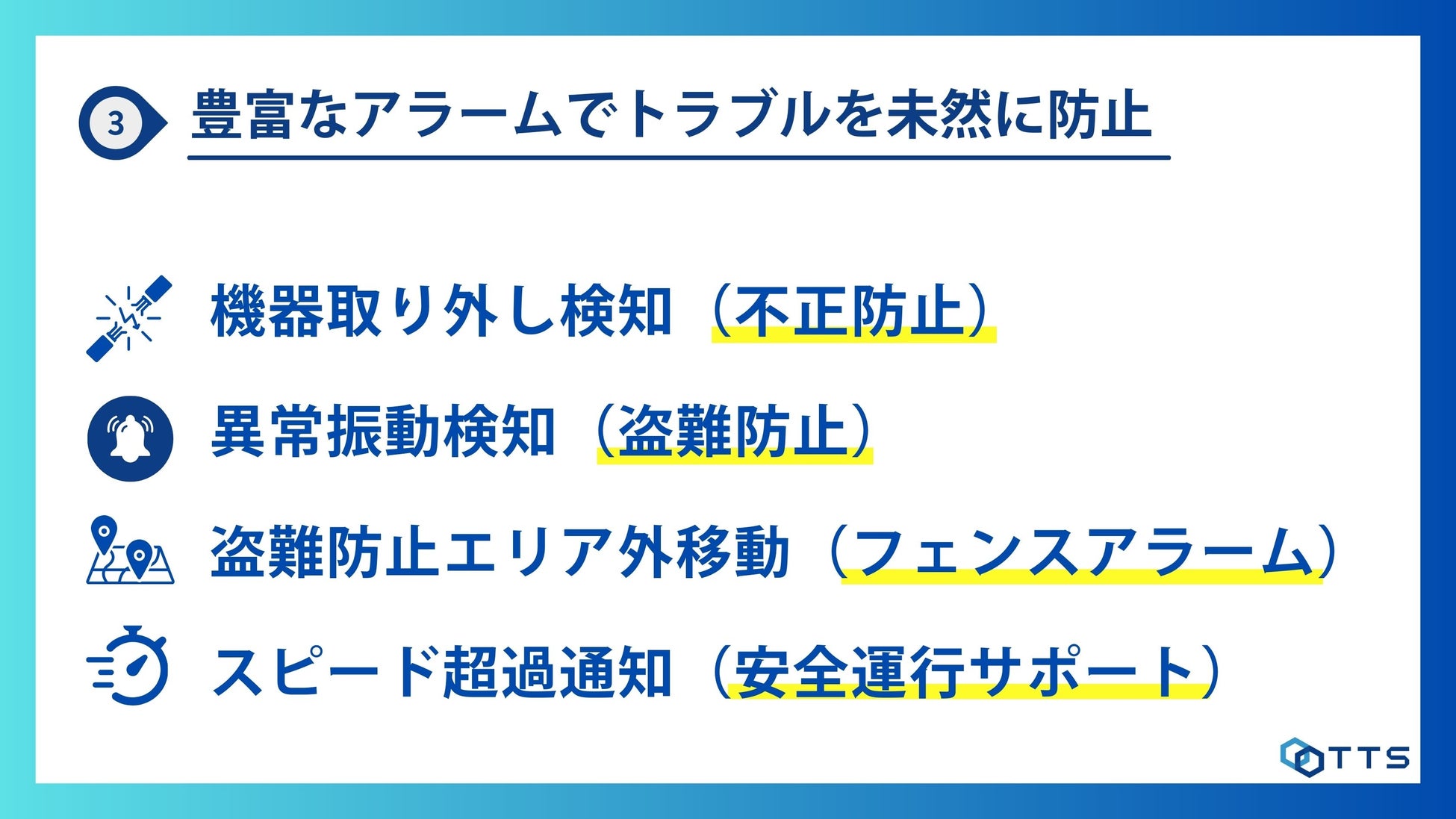 3 豊富なアラームでトラブルを未然に防止

機器取り外し検知（不正防止）

異常振動検知（盗難防止）

盗難防止エリア外移動（フェンスアラーム）

スピード超過通知（安全運行サポート）

TTS